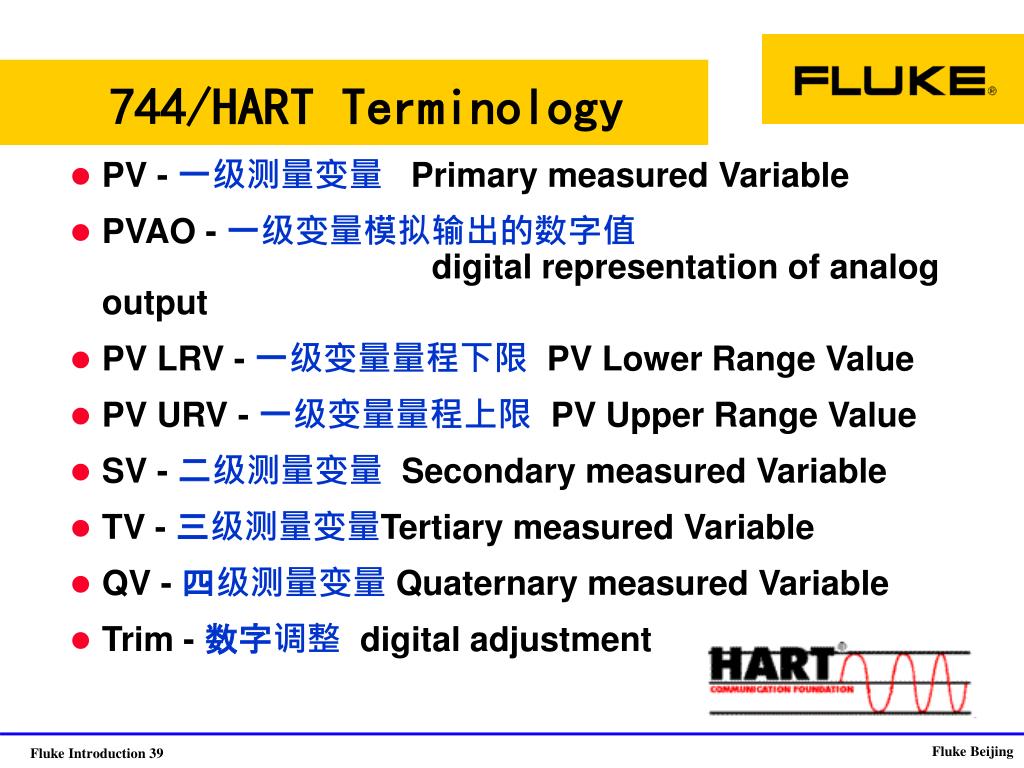 744/HART Terminology

FLUKE®

- PV - 一级测量变量 Primary measured Variable
- PVAO - 一级变量模拟输出的数字值 digital representation of analog output
- PV LRV - 一级变量量程下限 PV Lower Range Value
- PV URV - 一级变量量程上限 PV Upper Range Value
- SV - 二级测量变量 Secondary measured Variable
- TV - 三级测量变量Tertiary measured Variable
- QV - 四级测量变量 Quaternary measured Variable
- Trim - 数字调整 digital adjustment

HART®
COMMUNICATION FOUNDATION

Fluke Introduction 39

Fluke Beijing